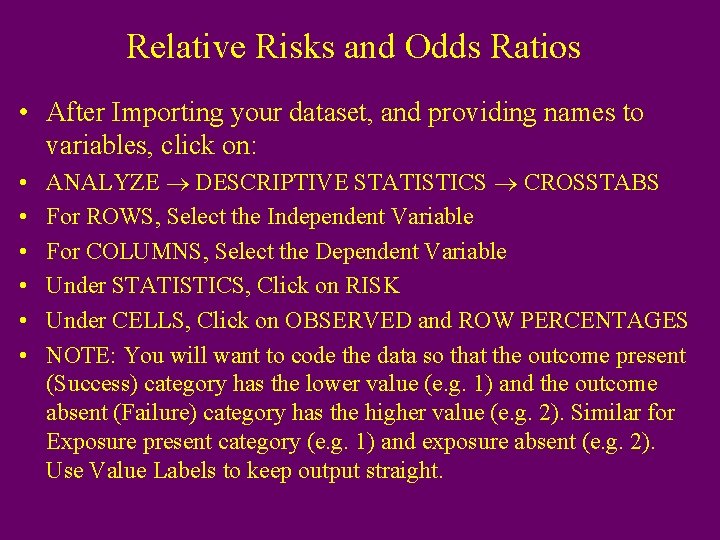 Relative Risks and Odds Ratios

• After Importing your dataset, and providing names to variables, click on:

• ANALYZE $\rightarrow$ DESCRIPTIVE STATISTICS $\rightarrow$ CROSSTABS

• For ROWS, Select the Independent Variable

• For COLUMNS, Select the Dependent Variable

• Under STATISTICS, Click on RISK

• Under CELLS, Click on OBSERVED and ROW PERCENTAGES

• NOTE: You will want to code the data so that the outcome present (Success) category has the lower value (e.g. 1) and the outcome absent (Failure) category has the higher value (e.g. 2). Similar for Exposure present category (e.g. 1) and exposure absent (e.g. 2). Use Value Labels to keep output straight.